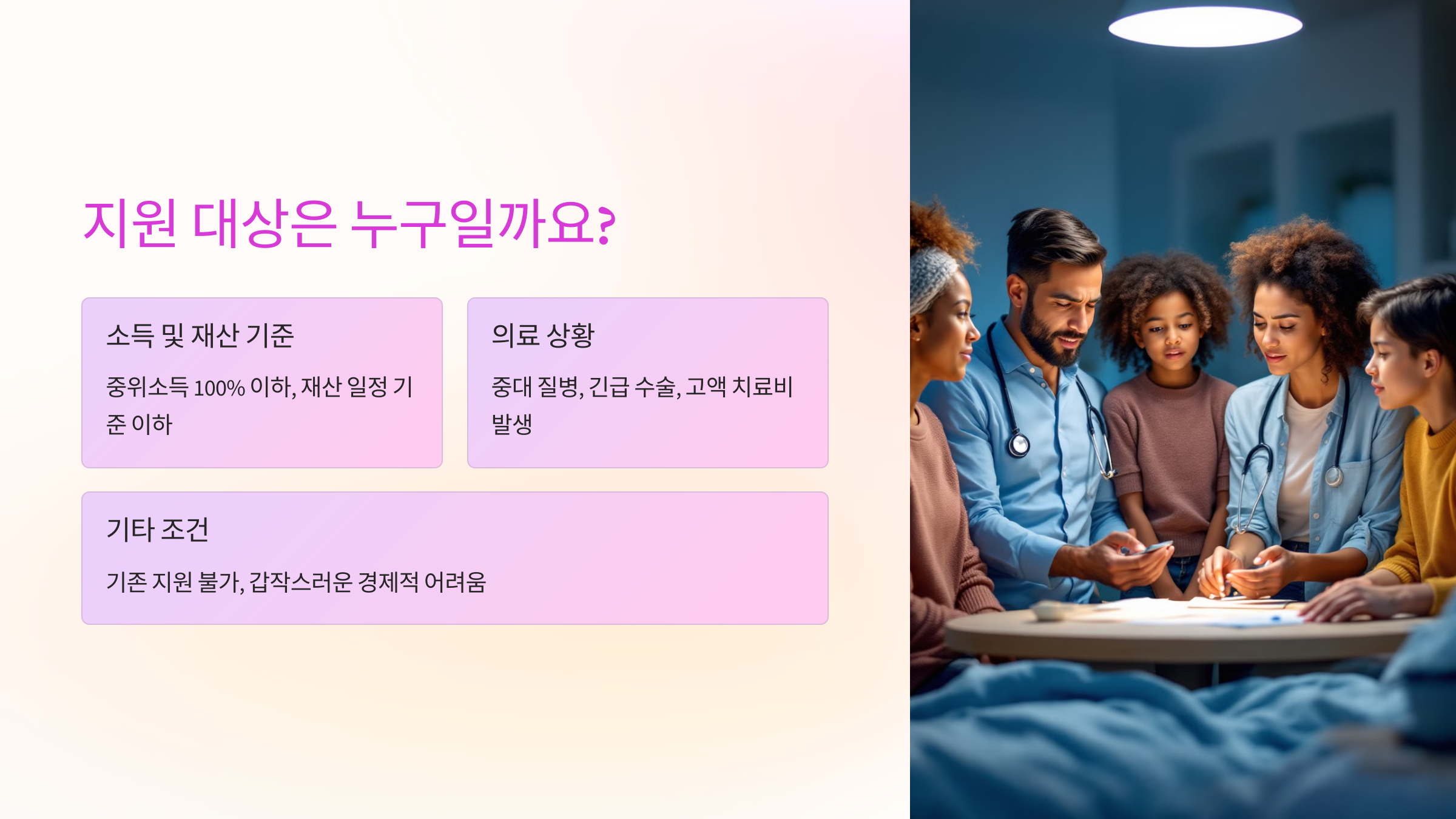 지원 대상은 누구일까요?

소득 및 재산 기준

중위소득 100% 이하, 재산 일정 기준 이하

의료 상황

중대 질병, 긴급 수술, 고액 치료비 발생

기타 조건

기존 지원 불가, 갑작스러운 경제적 어려움